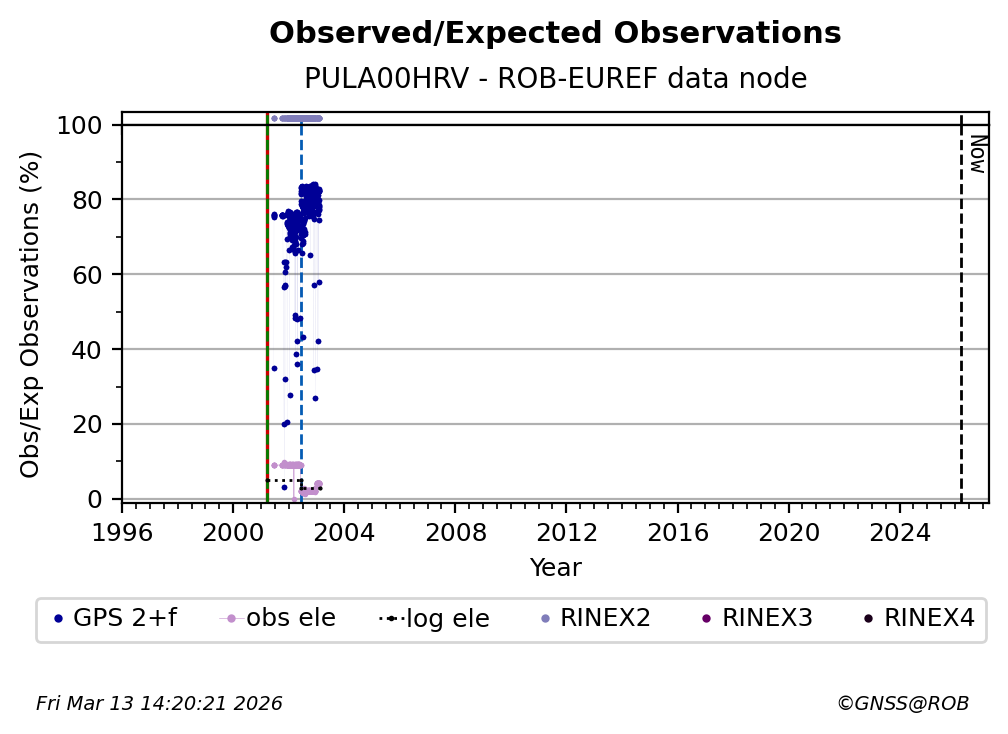 Observed/Expected Observations
PULA00HRV - ROB-EUREF data node

Obs/Exp Observations (%)

100
80
60
40
20
0

Now

1996 2000 2004 2008 2012 2016 2020 2024
Year

GPS 2+f   obs ele   log ele   RINEX2   RINEX3   RINEX4

Fri Mar 13 14:20:21 2026
©GNSS@ROB